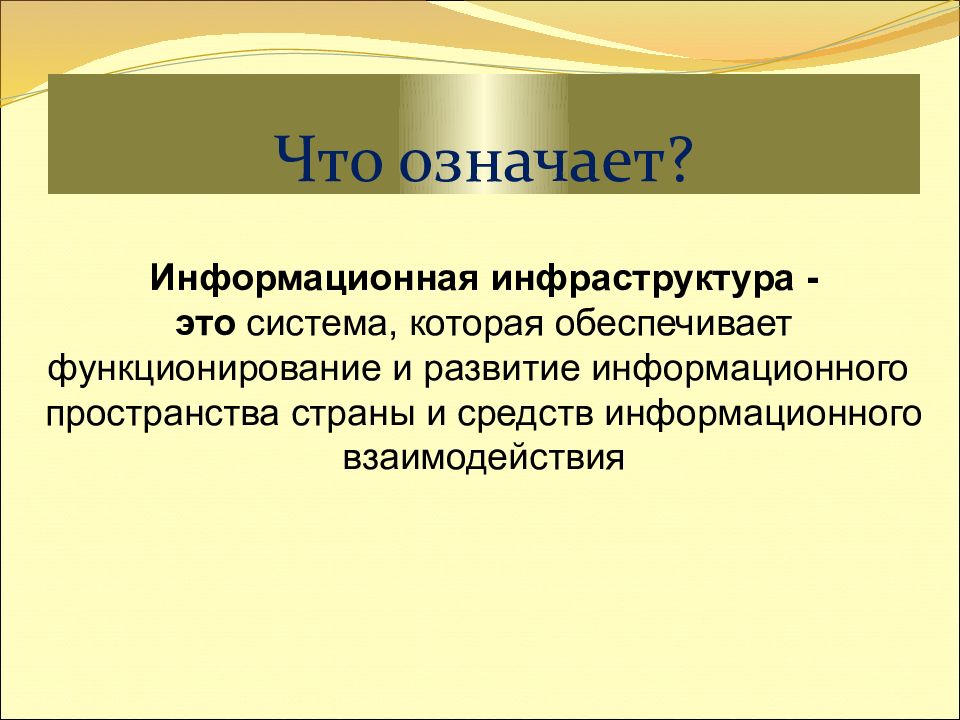 Что означает?

Информационная инфраструктура - это система, которая обеспечивает функционирование и развитие информационного пространства страны и средств информационного взаимодействия